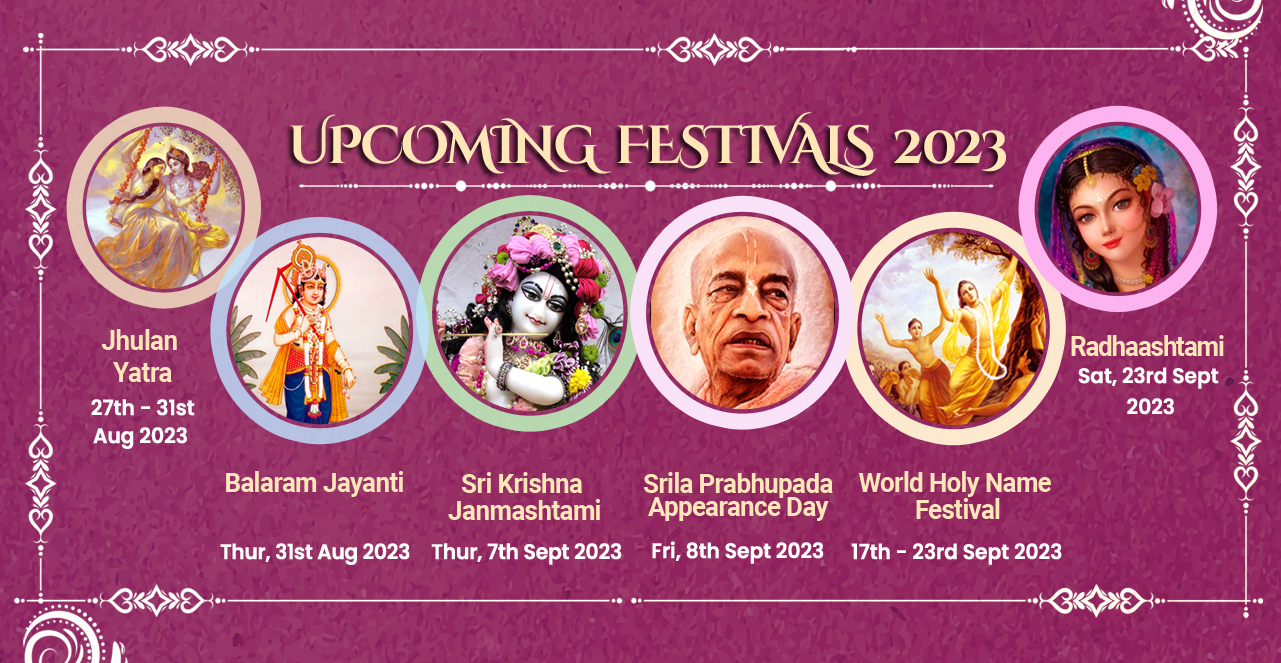 UPCOMING FESTIVALS 2023

Jhulan Yatra
27th - 31st Aug 2023

Balaram Jayanti
Thur, 31st Aug 2023

Sri Krishna Janmashtami
Thur, 7th Sept 2023

Srila Prabhupada Appearance Day
Fri, 8th Sept 2023

World Holy Name Festival
17th - 23rd Sept 2023

Radhaashtami
Sat, 23rd Sept 2023